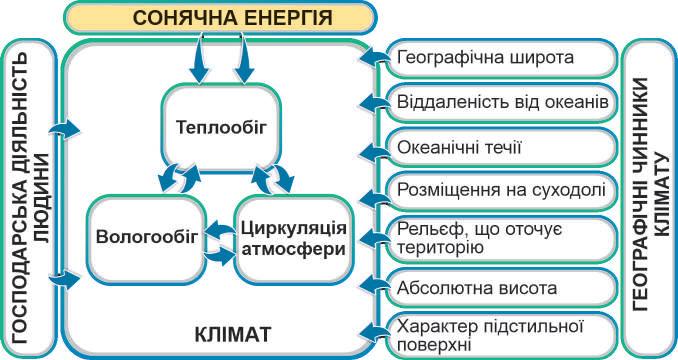 СОНЯЧНА ЕНЕРГІЯ

ГОСПОДАРСЬКА ДІЯЛЬНІСТЬ ЛЮДИНИ

Теплообіг

Вологообіг

Циркуляція атмосфери

КЛІМАТ

Географічна широта

Віддаленість від океанів

Океанічні течії

Розміщення на суходолі

Рельєф, що оточує територію

Абсолютна висота

Характер підстильної поверхні

ГЕОГРАФІЧНІ ЧИННИКИ КЛІМАТУ